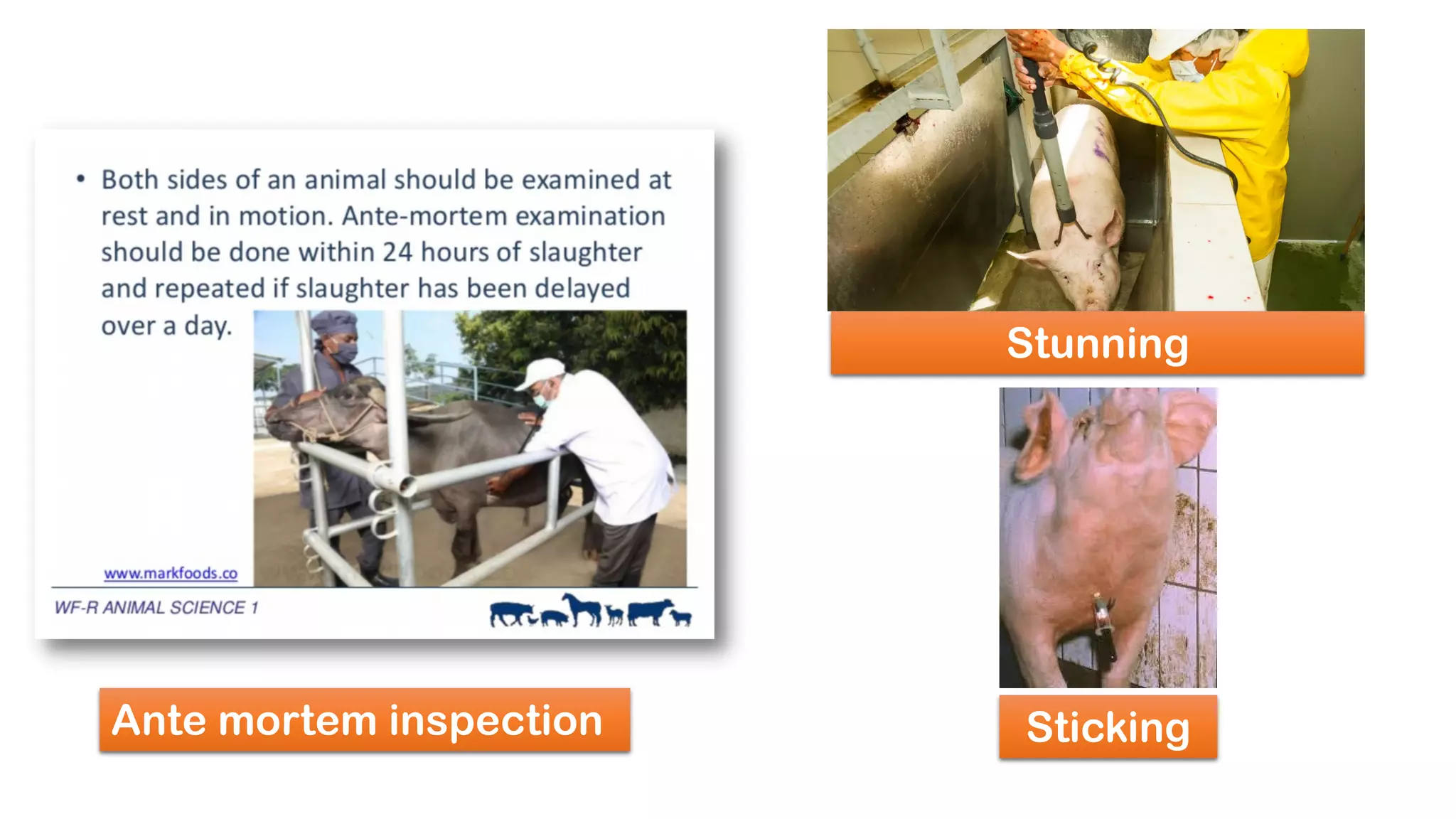 • Both sides of an animal should be examined at rest and in motion. Ante-mortem examination should be done within 24 hours of slaughter and repeated if slaughter has been delayed over a day.

www.markfoods.co

WF-R ANIMAL SCIENCE 1

Ante mortem inspection

Stunning

Sticking